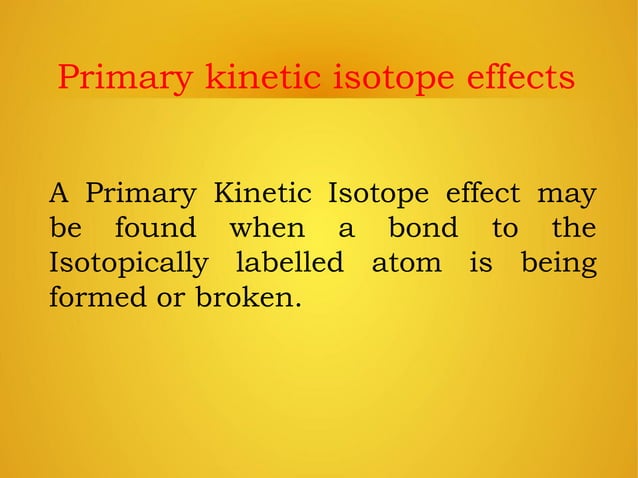 Primary kinetic isotope effects

A Primary Kinetic Isotope effect may be found when a bond to the Isotopically labelled atom is being formed or broken.